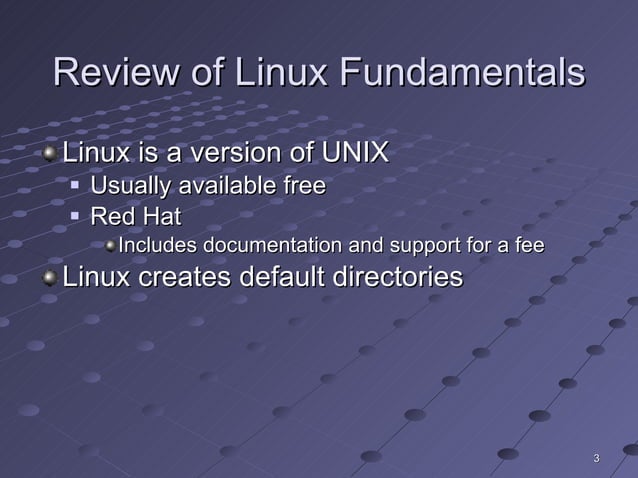 Review of Linux Fundamentals

Linux is a version of UNIX
Usually available free
Red Hat
Includes documentation and support for a fee
Linux creates default directories

3